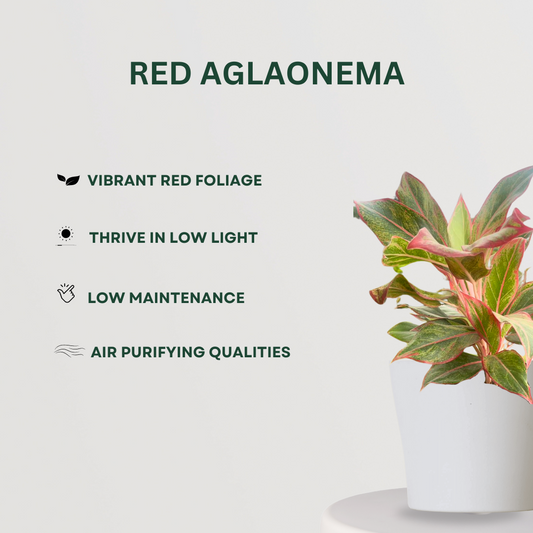 RED AGLAONEMA

VIBRANT RED FOLIAGE

THRIVE IN LOW LIGHT

LOW MAINTENANCE

AIR PURIFYING QUALITIES